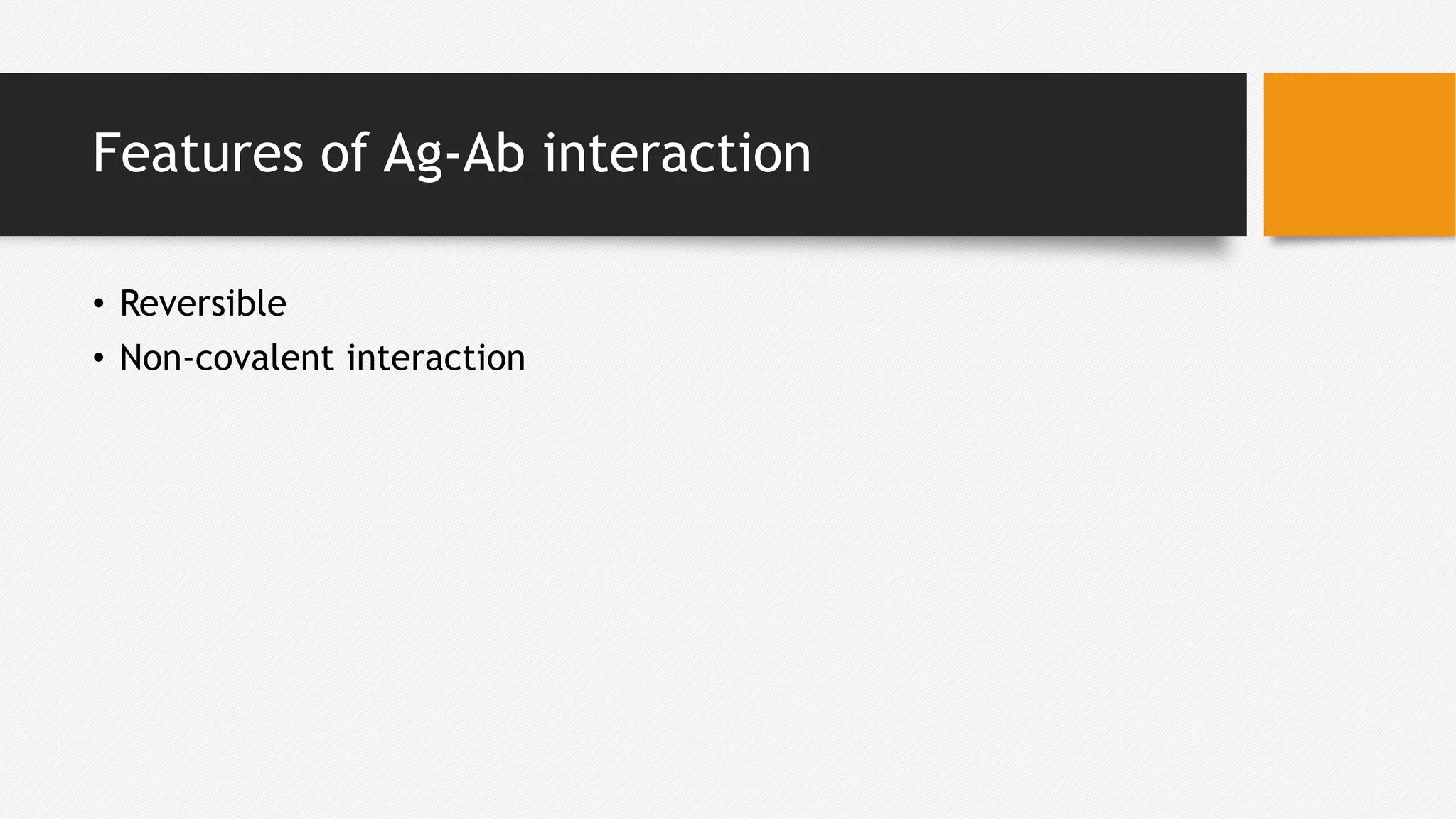 Features of Ag-Ab interaction

• Reversible
• Non-covalent interaction